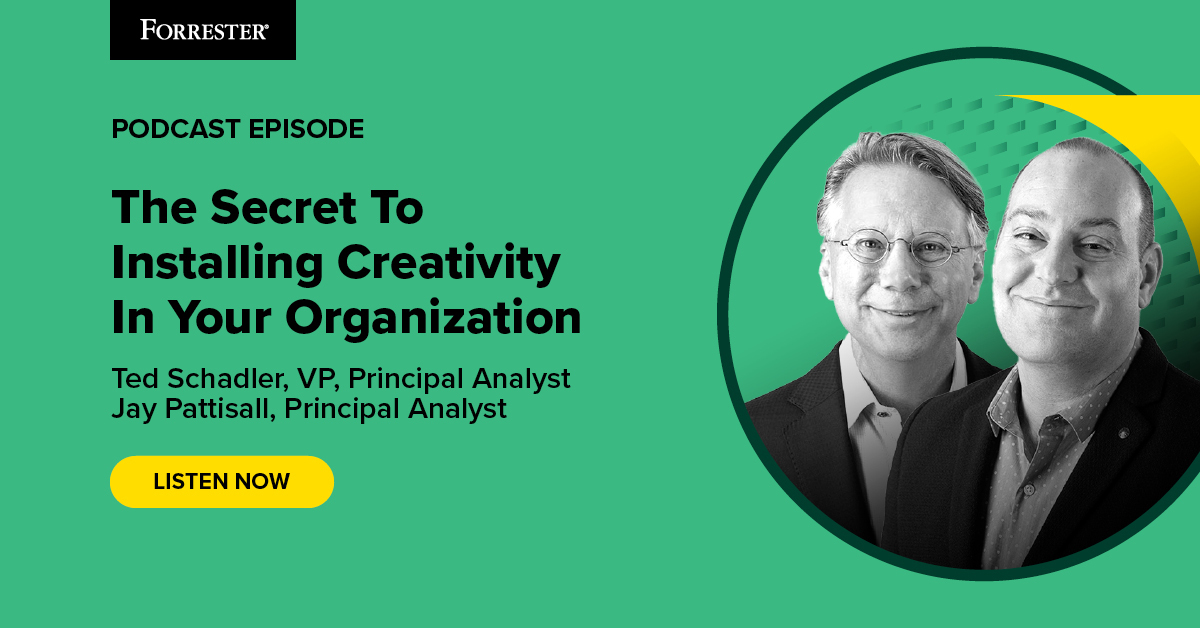 FORRESTER®

PODCAST EPISODE

The Secret To Installing Creativity In Your Organization

Ted Schadler, VP, Principal Analyst
Jay Pattisall, Principal Analyst

LISTEN NOW